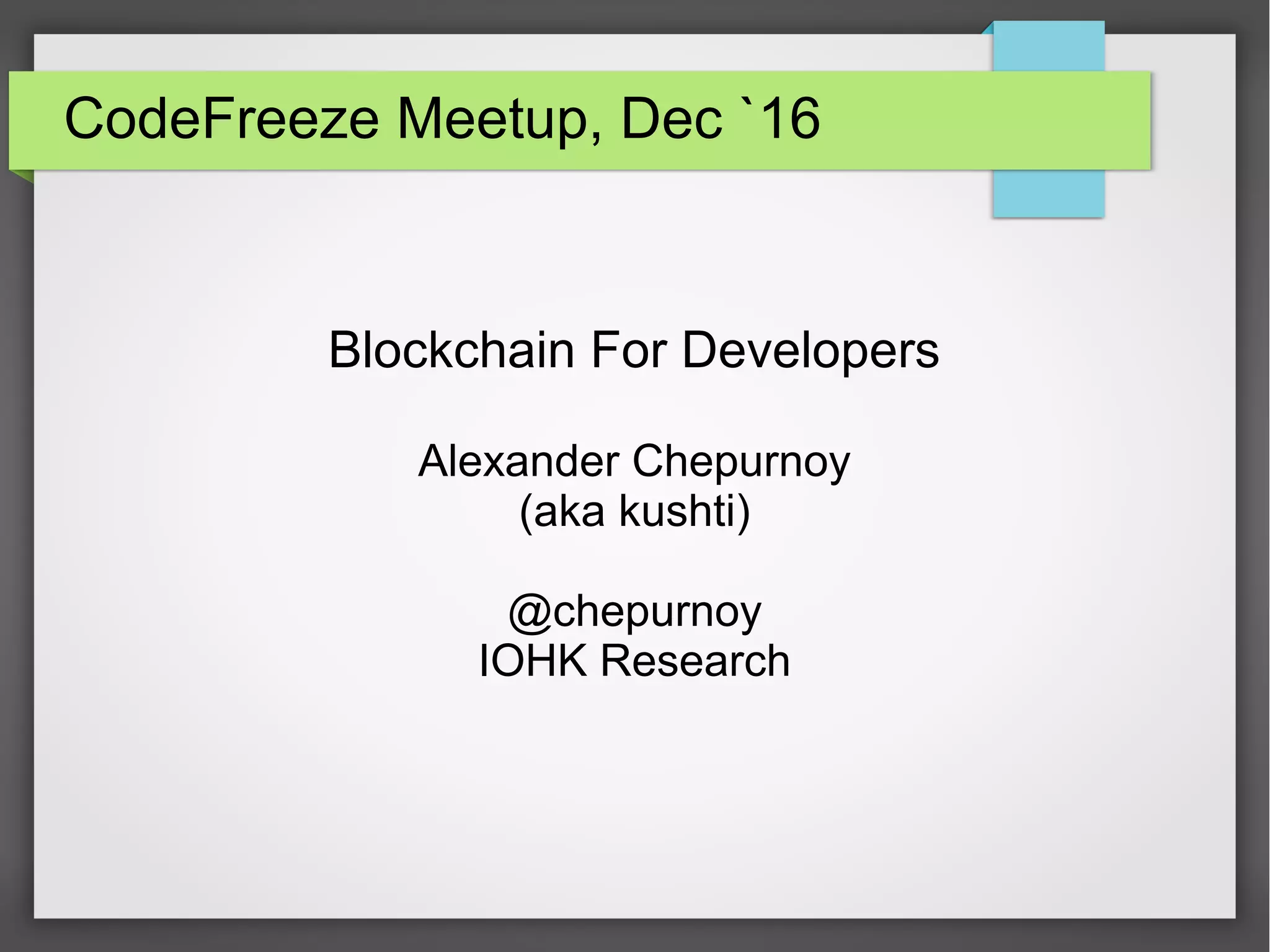 CodeFreeze Meetup, Dec `16

Blockchain For Developers

Alexander Chepurnoy
(aka kushti)

@chepurnoy
IOHK Research